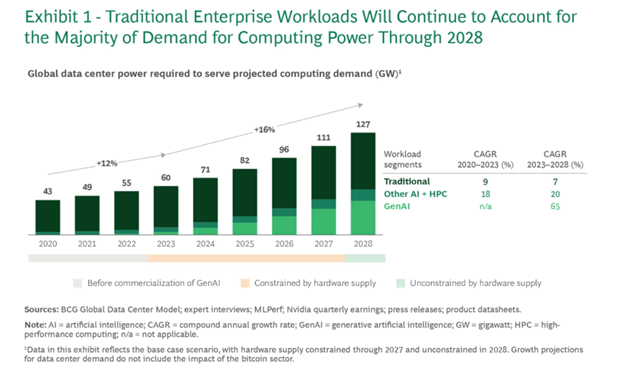 Exhibit 1 - Traditional Enterprise Workloads Will Continue to Account for the Majority of Demand for Computing Power Through 2028

Global data center power required to serve projected computing demand (GW)¹

+12%

+16%

43 49 55 60 71 82 96 111 127

2020 2021 2022 2023 2024 2025 2026 2027 2028

| Workload segments | CAGR 2020–2023 (%) | CAGR 2023–2028 (%) |
|---|---|---|
| Traditional | 9 | 7 |
| Other AI + HPC | 18 | 20 |
| GenAI | n/a | 65 |

Before commercialization of GenAI Constrained by hardware supply Unconstrained by hardware supply

Sources: BCG Global Data Center Model; expert interviews; MLPerf; Nvidia quarterly earnings; press releases; product datasheets.

Note: AI = artificial intelligence; CAGR = compound annual growth rate; GenAI = generative artificial intelligence; GW = gigawatt; HPC = high-performance computing; n/a = not applicable.

¹Data in this exhibit reflects the base case scenario, with hardware supply constrained through 2027 and unconstrained in 2028. Growth projections for data center demand do not include the impact of the bitcoin sector.